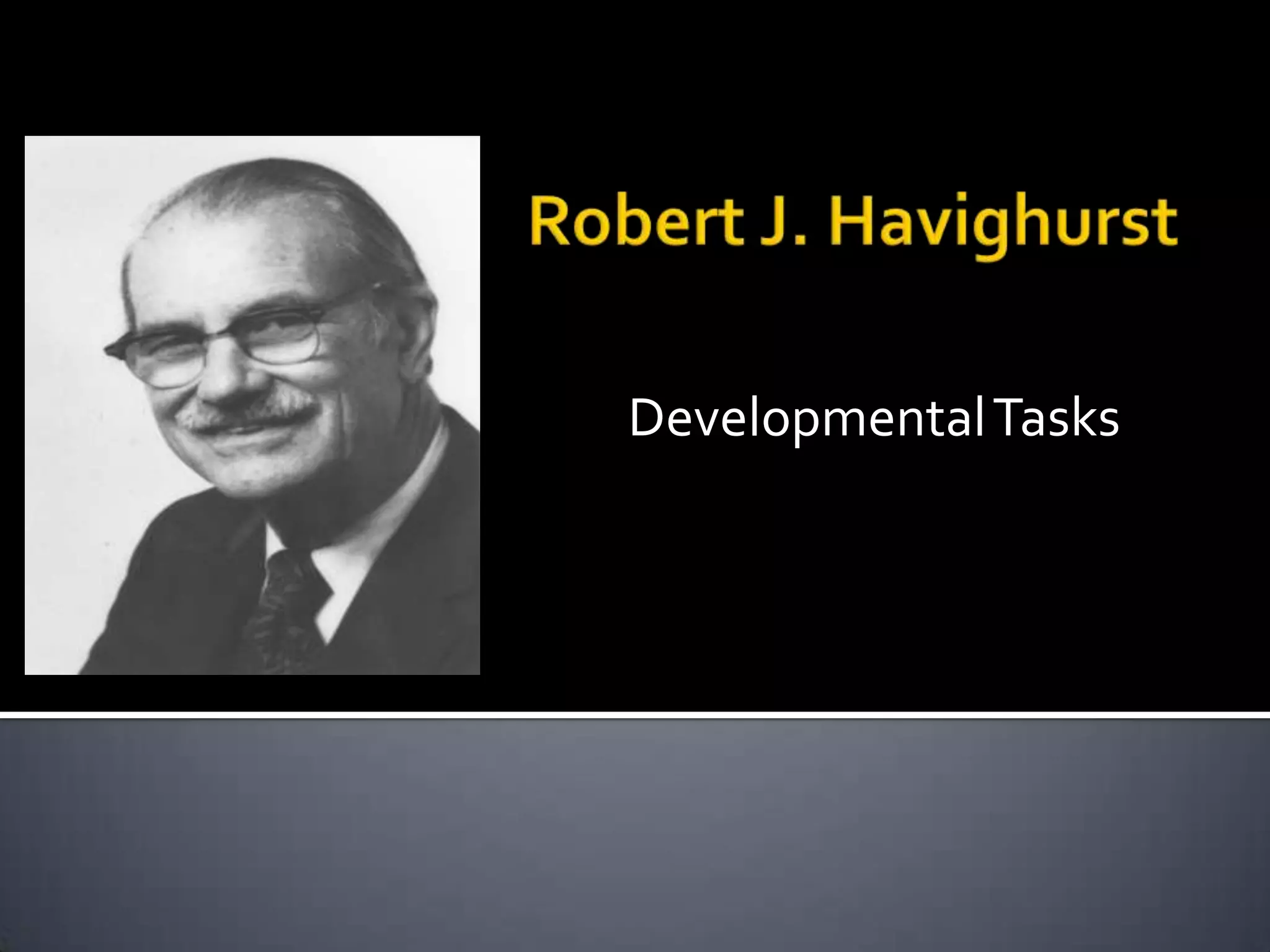 Robert J. Havighurst

Developmental Tasks